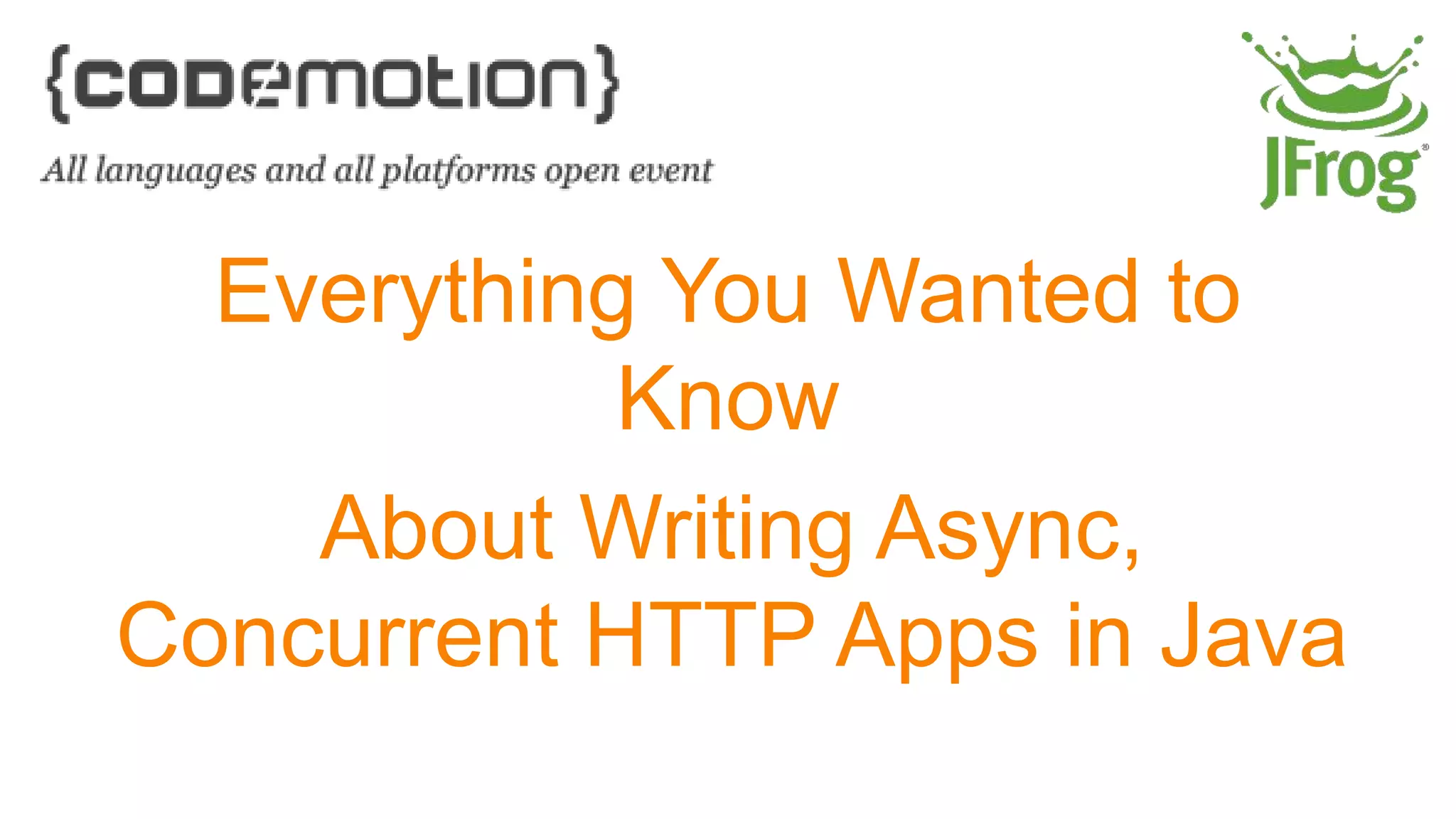 {codemotion}
All languages and all platforms open event

JFrog®

Everything You Wanted to Know

About Writing Async, Concurrent HTTP Apps in Java